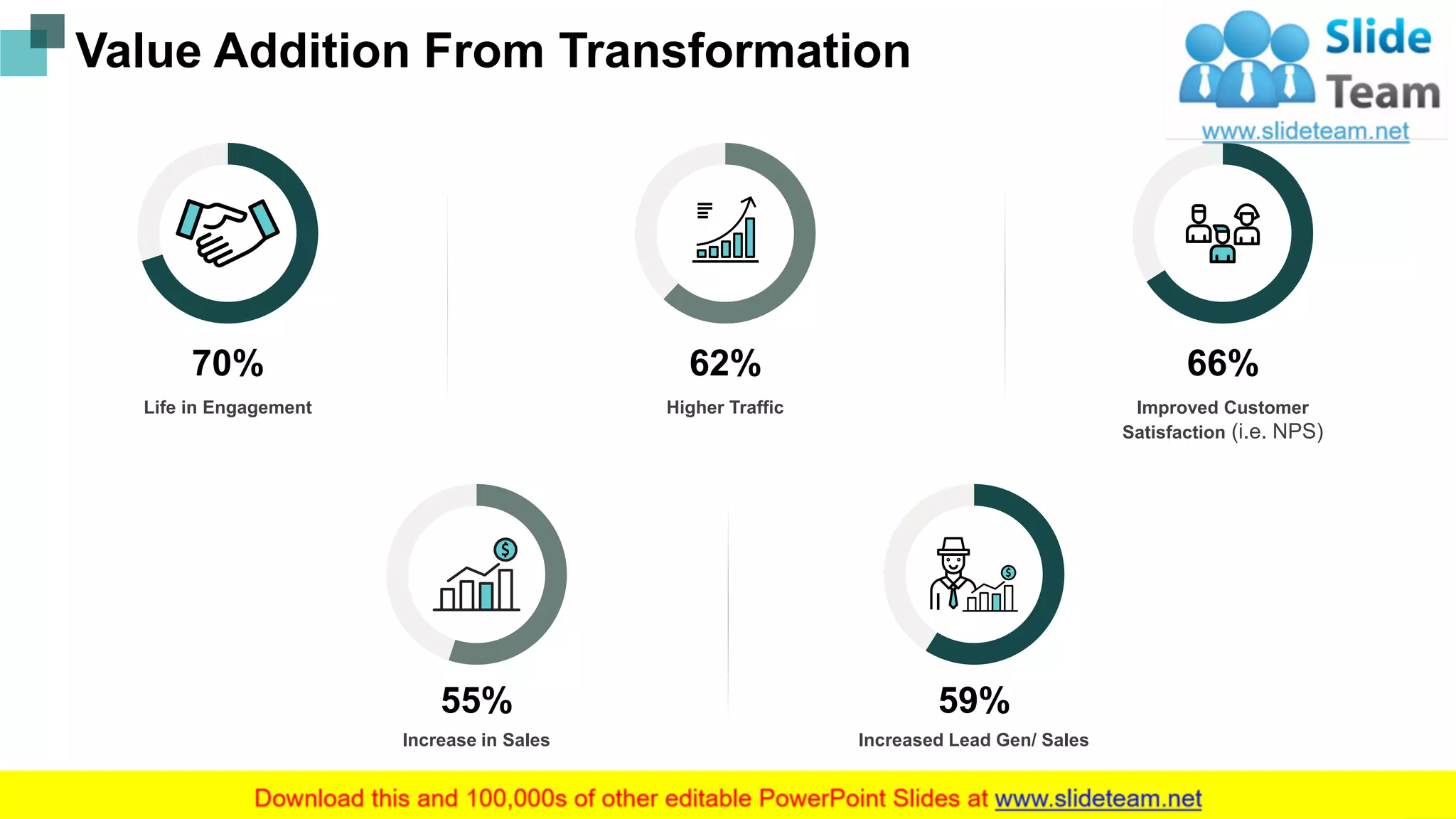 Value Addition From Transformation

Slide Team
www.slideteam.net

70%
Life in Engagement

62%
Higher Traffic

66%
Improved Customer Satisfaction (i.e. NPS)

55%
Increase in Sales

59%
Increased Lead Gen/ Sales

Download this and 100,000s of other editable PowerPoint Slides at www.slideteam.net